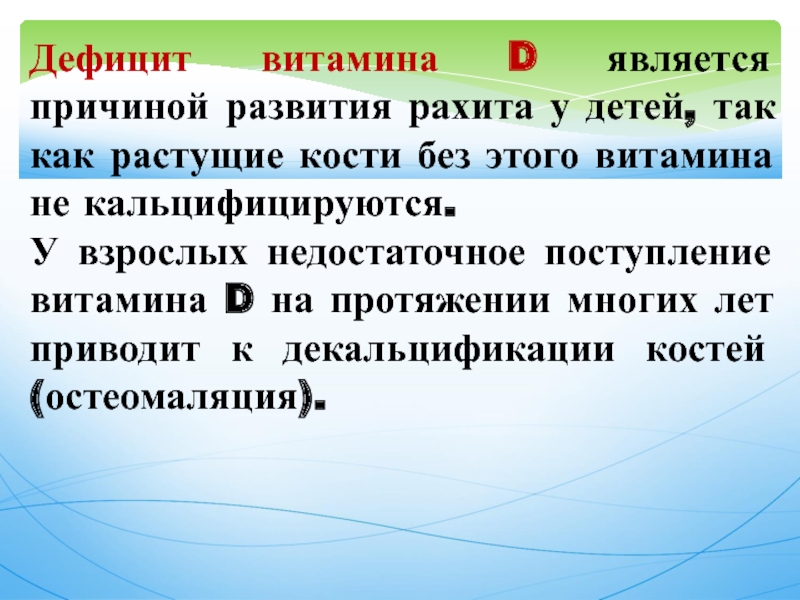 Дефицит витамина D является причиной развития рахита у детей, так как растущие кости без этого витамина не кальцифицируются.
У взрослых недостаточное поступление витамина D на протяжении многих лет приводит к декальцификации костей (остеомаляция).